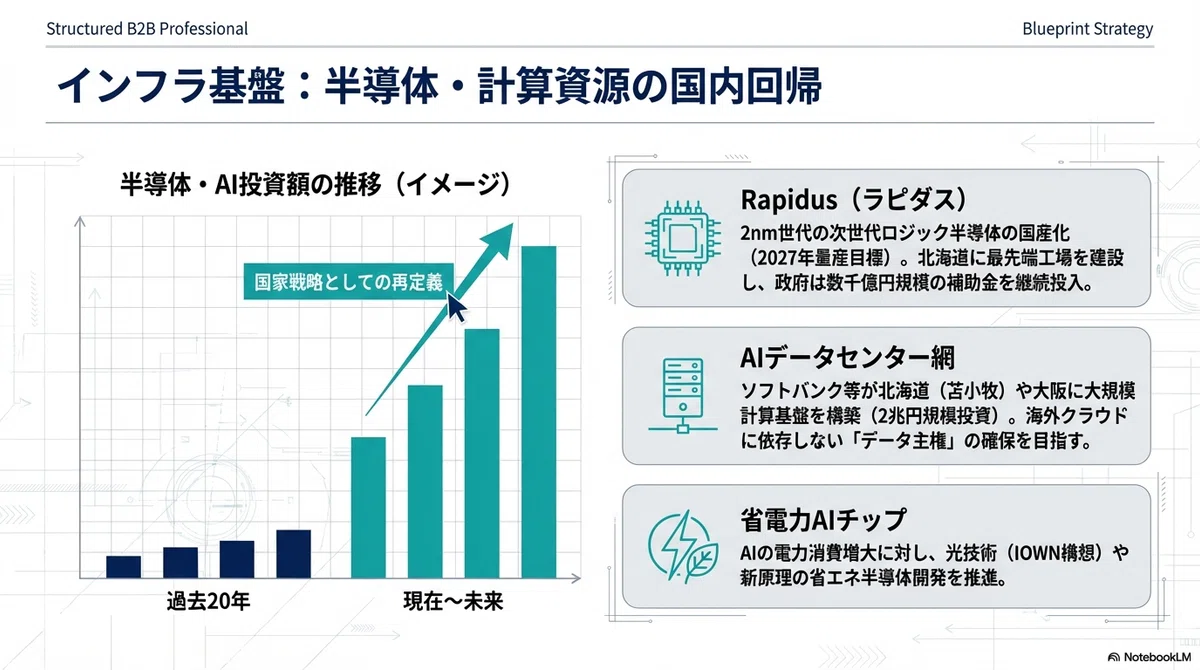 Structured B2B Professional

Blueprint Strategy

インフラ基盤：半導体・計算資源の国内回帰

半導体・AI投資額の推移（イメージ）

国家戦略としての再定義

過去20年

現在〜未来

Rapidus（ラピダス）

2nm世代の次世代ロジック半導体の国産化（2027年量産目標）。北海道に最先端工場を建設し、政府は数千億円規模の補助金を継続投入。

AIデータセンター網

ソフトバンク等が北海道（苫小牧）や大阪に大規模計算基盤を構築（2兆円規模投資）。海外クラウドに依存しない「データ主権」の確保を目指す。

省電力AIチップ

AIの電力消費増大に対し、光技術（IOWN構想）や新原理の省エネ半導体開発を推進。

NotebookLM